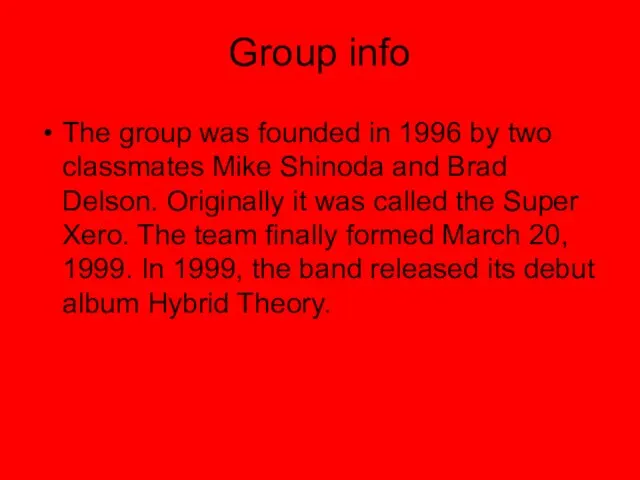 Group info

• The group was founded in 1996 by two classmates Mike Shinoda and Brad Delson. Originally it was called the Super Xero. The team finally formed March 20, 1999. In 1999, the band released its debut album Hybrid Theory.